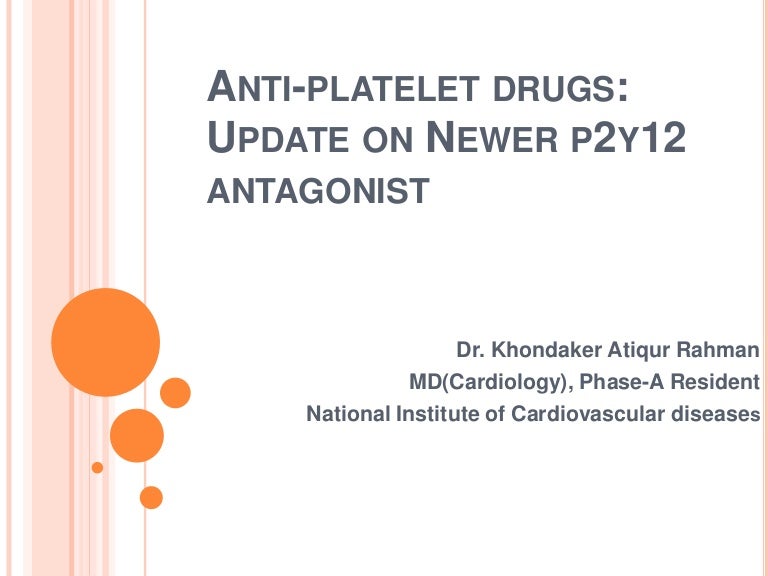 ANTI-PLATELET DRUGS: UPDATE ON NEWER P2Y12 ANTAGONIST

Dr. Khondaker Atiqur Rahman
MD(Cardiology), Phase-A Resident
National Institute of Cardiovascular diseases